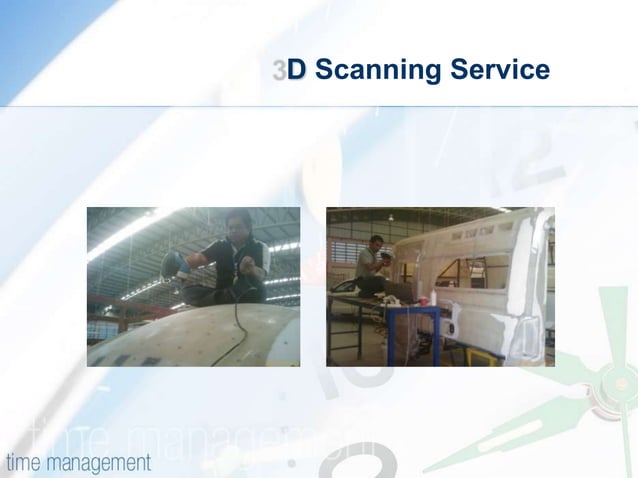 3D Scanning Service

time management